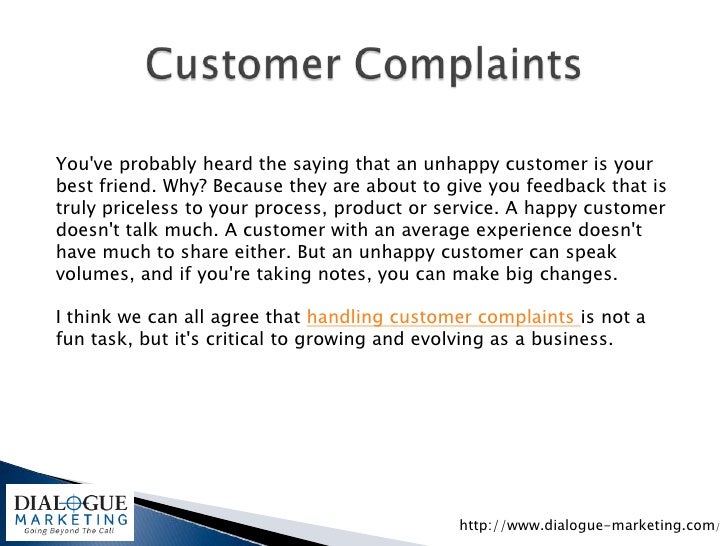 Customer Complaints

You've probably heard the saying that an unhappy customer is your best friend. Why? Because they are about to give you feedback that is truly priceless to your process, product or service. A happy customer doesn't talk much. A customer with an average experience doesn't have much to share either. But an unhappy customer can speak volumes, and if you're taking notes, you can make big changes.

I think we can all agree that handling customer complaints is not a fun task, but it's critical to growing and evolving as a business.

DIALOGUE MARKETING
Going Beyond The Call

http://www.dialogue-marketing.com/